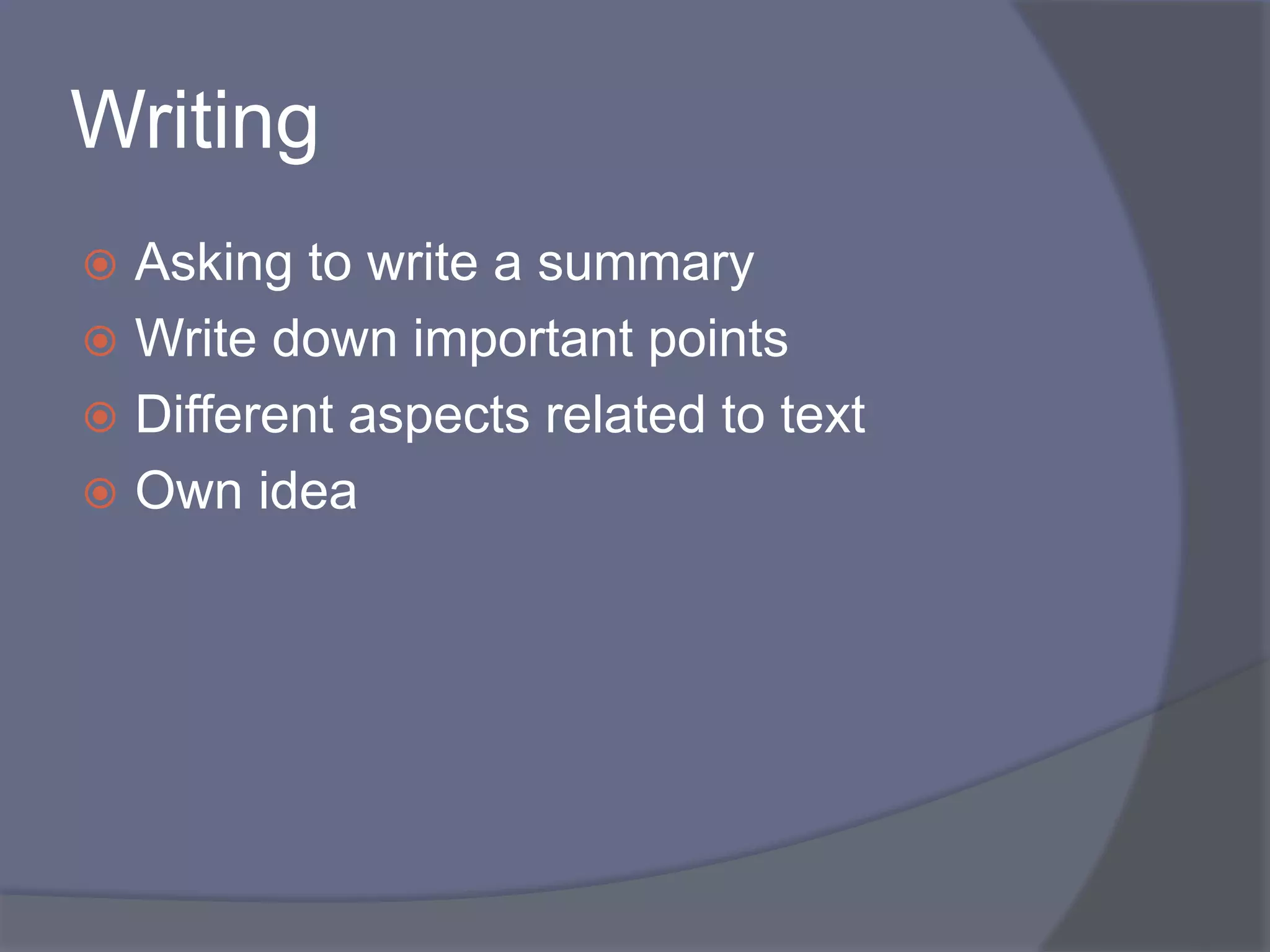 Writing

Asking to write a summary
Write down important points
Different aspects related to text
Own idea